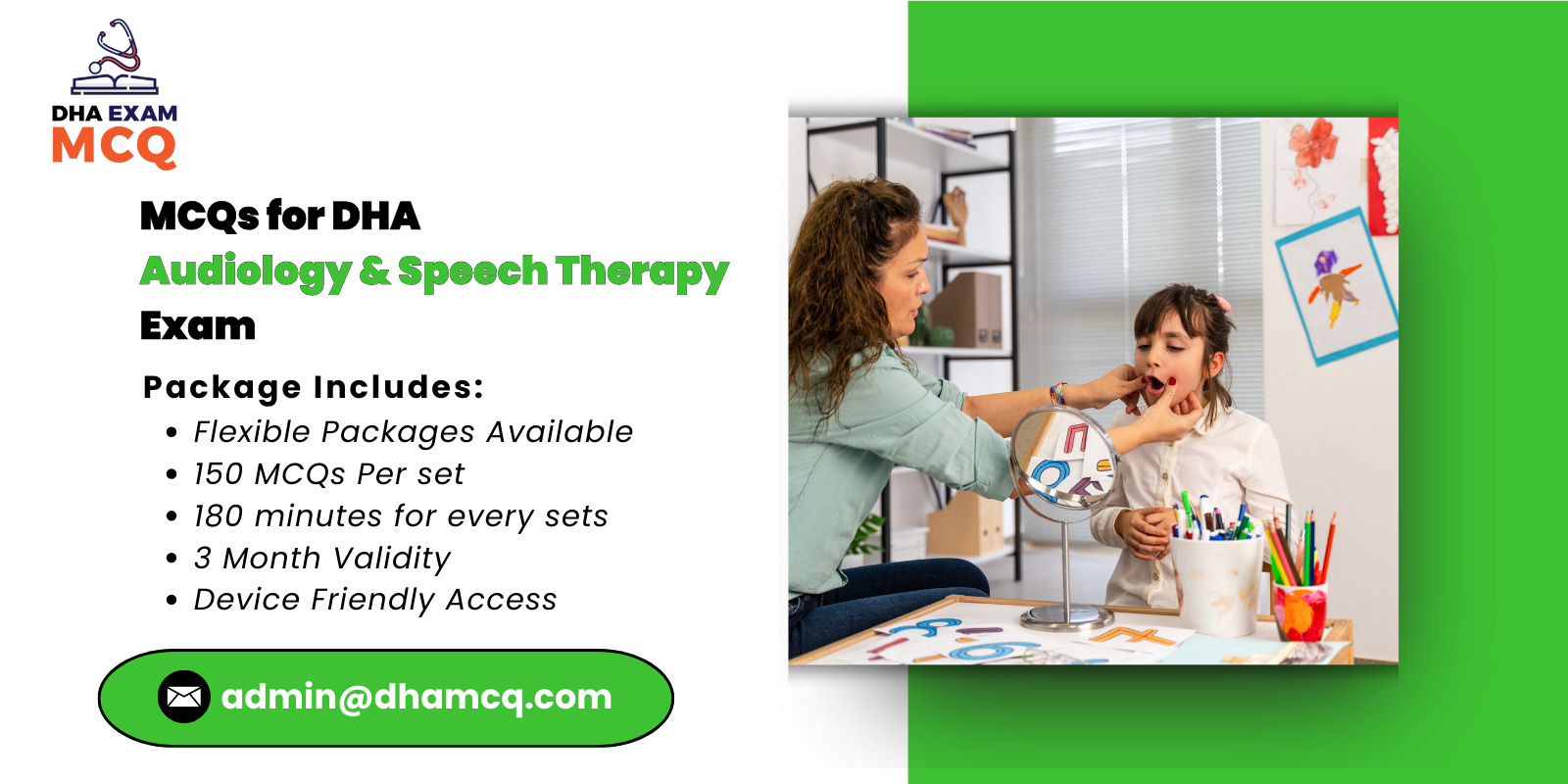 DHA EXAM
MCQ

MCQs for DHA
Audiology & Speech Therapy
Exam

Package Includes:
• Flexible Packages Available
• 150 MCQs Per set
• 180 minutes for every sets
• 3 Month Validity
• Device Friendly Access

admin@dhamcq.com